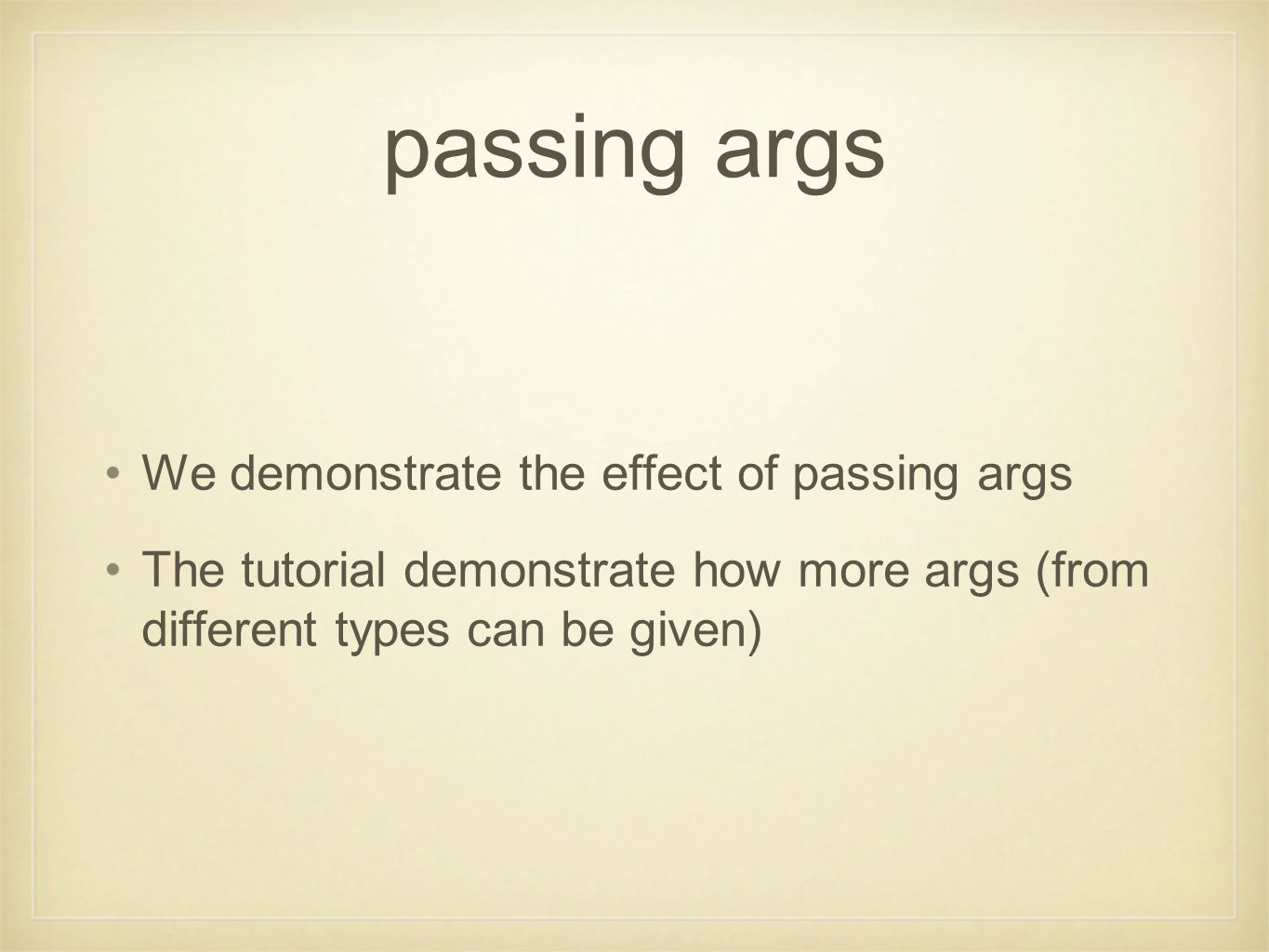 passing args

• We demonstrate the effect of passing args

• The tutorial demonstrate how more args (from different types can be given)